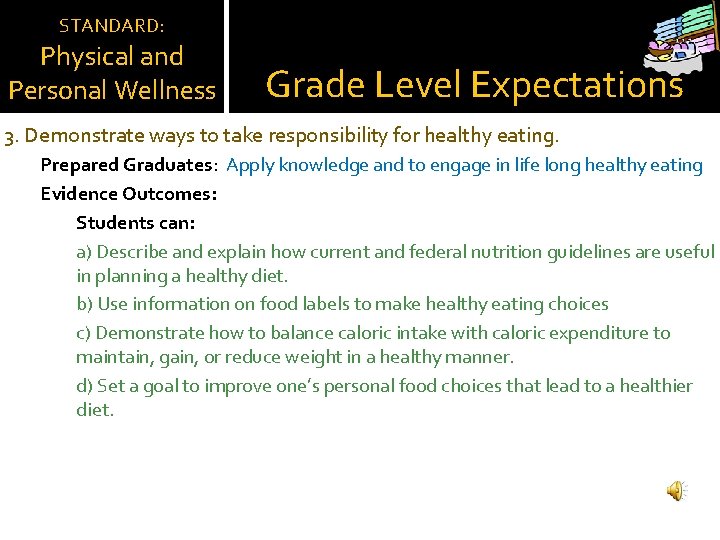 STANDARD:
Physical and Personal Wellness

Grade Level Expectations

3. Demonstrate ways to take responsibility for healthy eating.

Prepared Graduates: Apply knowledge and to engage in life long healthy eating

Evidence Outcomes:

Students can:

a) Describe and explain how current and federal nutrition guidelines are useful in planning a healthy diet.

b) Use information on food labels to make healthy eating choices

c) Demonstrate how to balance caloric intake with caloric expenditure to maintain, gain, or reduce weight in a healthy manner.

d) Set a goal to improve one's personal food choices that lead to a healthier diet.